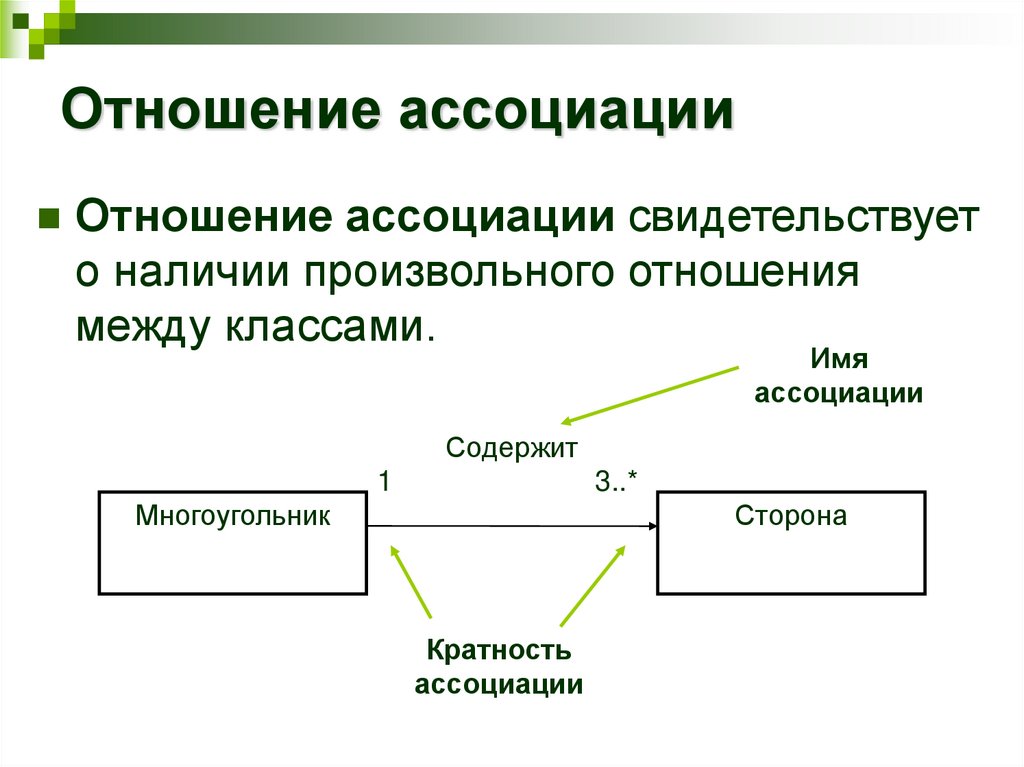 Отношение ассоциации

Отношение ассоциации свидетельствует о наличии произвольного отношения между классами.

Имя ассоциации

Содержит

1

3..*

Многоугольник

Сторона

Кратность ассоциации